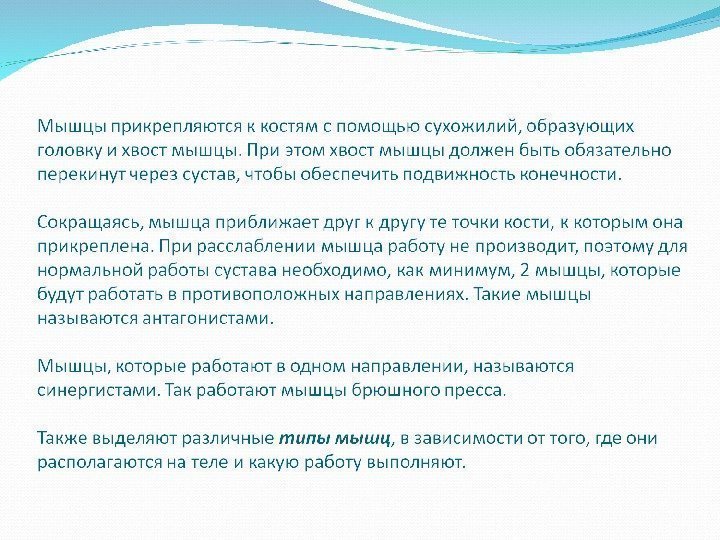 Мышцы прикрепляются к костям с помощью сухожилий, образующих головку и хвост мышцы. При этом хвост мышцы должен быть обязательно перекинут через сустав, чтобы обеспечить подвижность конечности.

Сокращаясь, мышца приближает друг к другу те точки кости, к которым она прикреплена. При расслаблении мышца работу не производит, поэтому для нормальной работы сустава необходимо, как минимум, 2 мышцы, которые будут работать в противоположных направлениях. Такие мышцы называются антагонистами.

Мышцы, которые работают в одном направлении, называются синергистами. Так работают мышцы брюшного пресса.

Также выделяют различные типы мышц, в зависимости от того, где они располагаются на теле и какую работу выполняют.